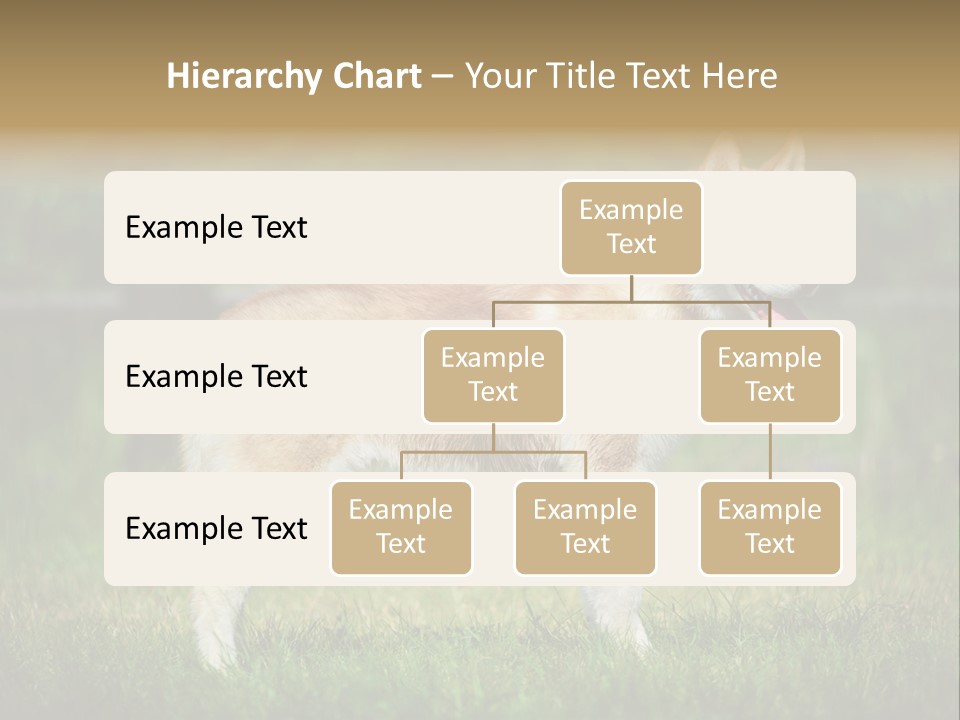 Hierarchy Chart – Your Title Text Here

Example Text

Example Text

Example Text

Example Text

Example Text

Example Text

Example Text

Example Text

Example Text